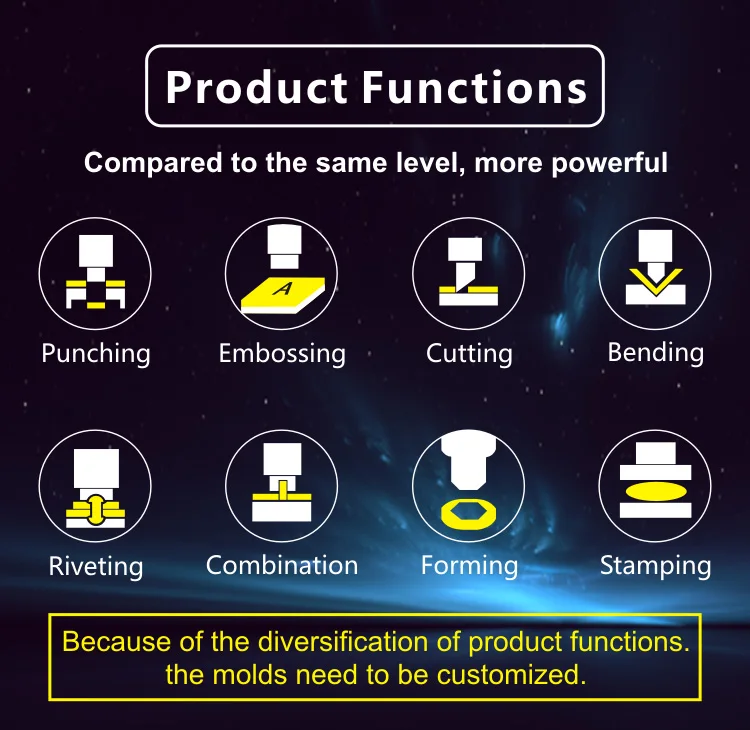 Product Functions

Compared to the same level, more powerful

A

Punching

Embossing

Cutting

Bending

Riveting

Combination

Forming

Stamping

Because of the diversification of product functions. the molds need to be customized.